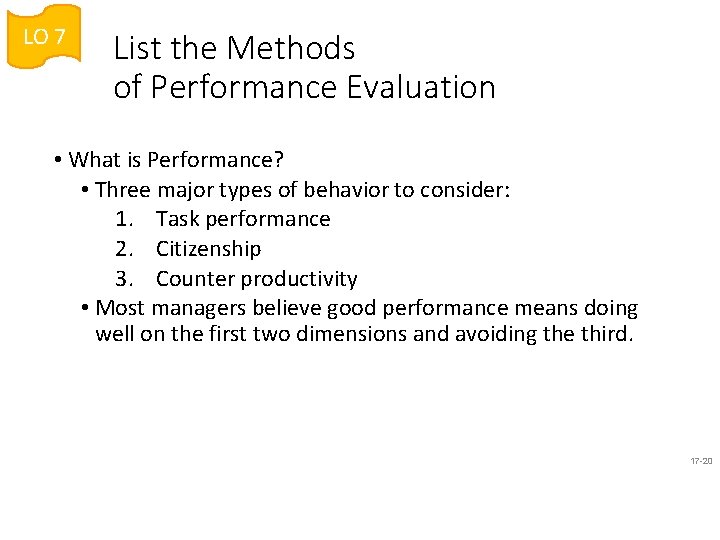 LO 7

List the Methods of Performance Evaluation

• What is Performance?
• Three major types of behavior to consider:
1. Task performance
2. Citizenship
3. Counter productivity
• Most managers believe good performance means doing well on the first two dimensions and avoiding the third.

17-20